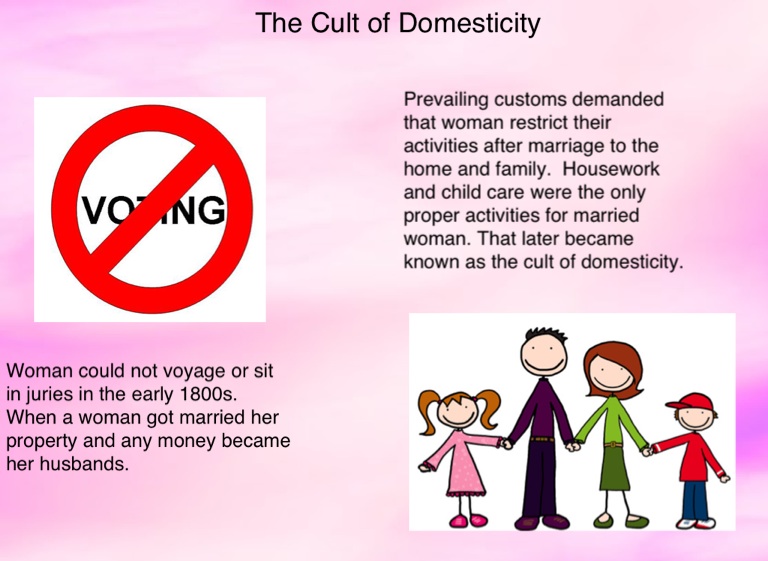 The Cult of Domesticity

VOTING

Prevailing customs demanded that woman restrict their activities after marriage to the home and family. Housework and child care were the only proper activities for married woman. That later became known as the cult of domesticity.

Woman could not voyage or sit in juries in the early 1800s. When a woman got married her property and any money became her husbands.